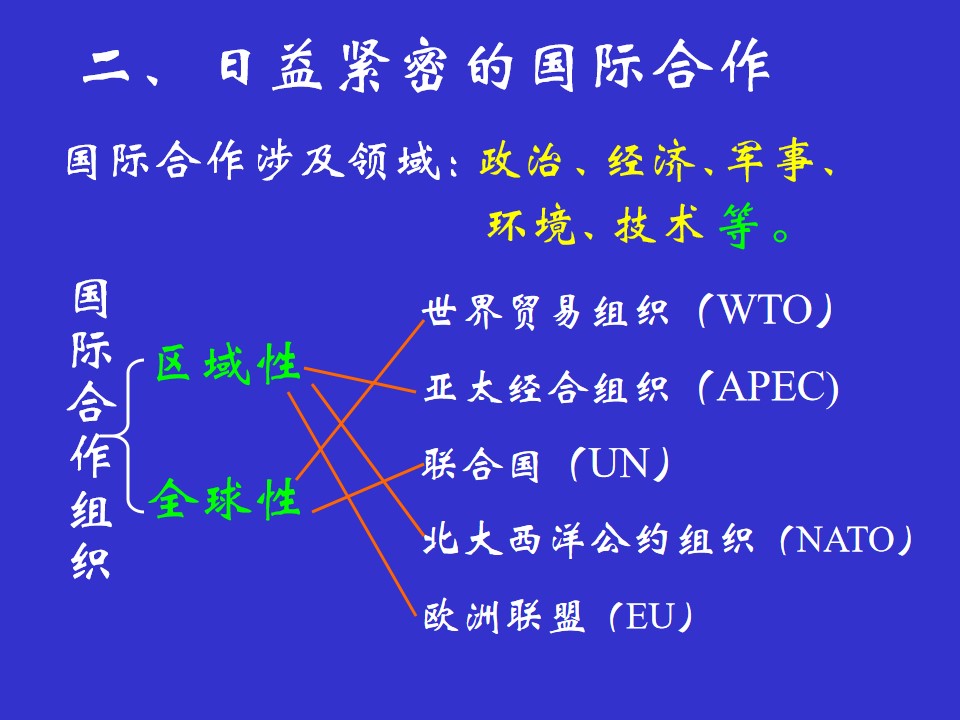 二、日益紧密的国际合作

国际合作涉及领域：政治、经济、军事、环境、技术等。

国际合作组织

区域性

全球性

世界贸易组织（WTO）

亚太经合组织（APEC)

联合国（UN）

北大西洋公约组织（NATO）

欧洲联盟（EU）